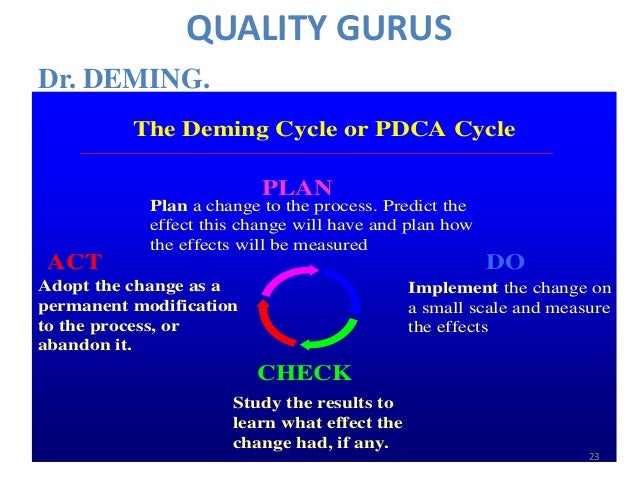 QUALITY GURUS

Dr. DEMING.

The Deming Cycle or PDCA Cycle

PLAN

Plan a change to the process. Predict the effect this change will have and plan how the effects will be measured

ACT

Adopt the change as a permanent modification to the process, or abandon it.

DO

Implement the change on a small scale and measure the effects

CHECK

Study the results to learn what effect the change had, if any.

23